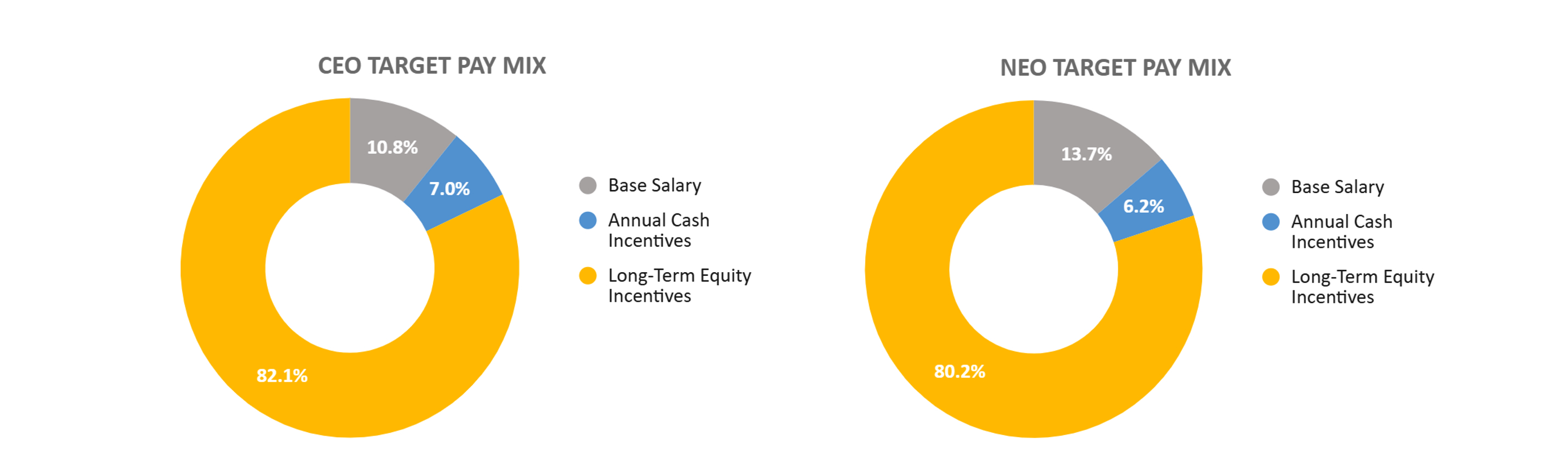 CEO TARGET PAY MIX

10.8%

7.0%

82.1%

Base Salary

Annual Cash Incentives

Long-Term Equity Incentives

NEO TARGET PAY MIX

13.7%

6.2%

80.2%

Base Salary

Annual Cash Incentives

Long-Term Equity Incentives